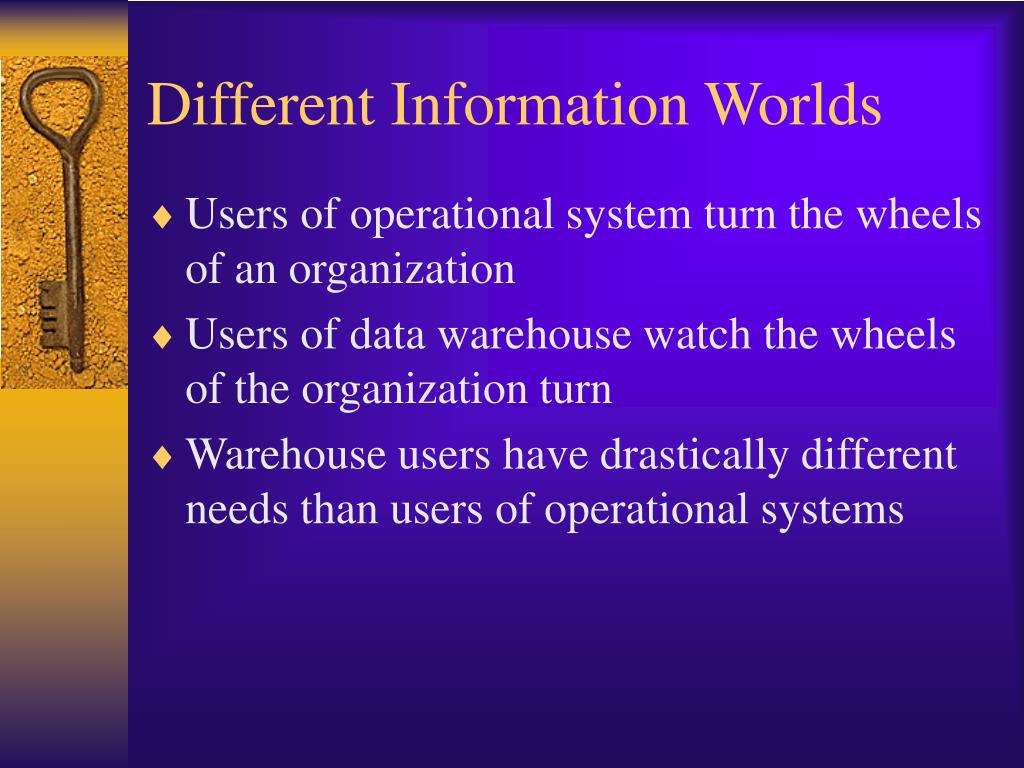 Different Information Worlds

♦ Users of operational system turn the wheels of an organization

♦ Users of data warehouse watch the wheels of the organization turn

♦ Warehouse users have drastically different needs than users of operational systems